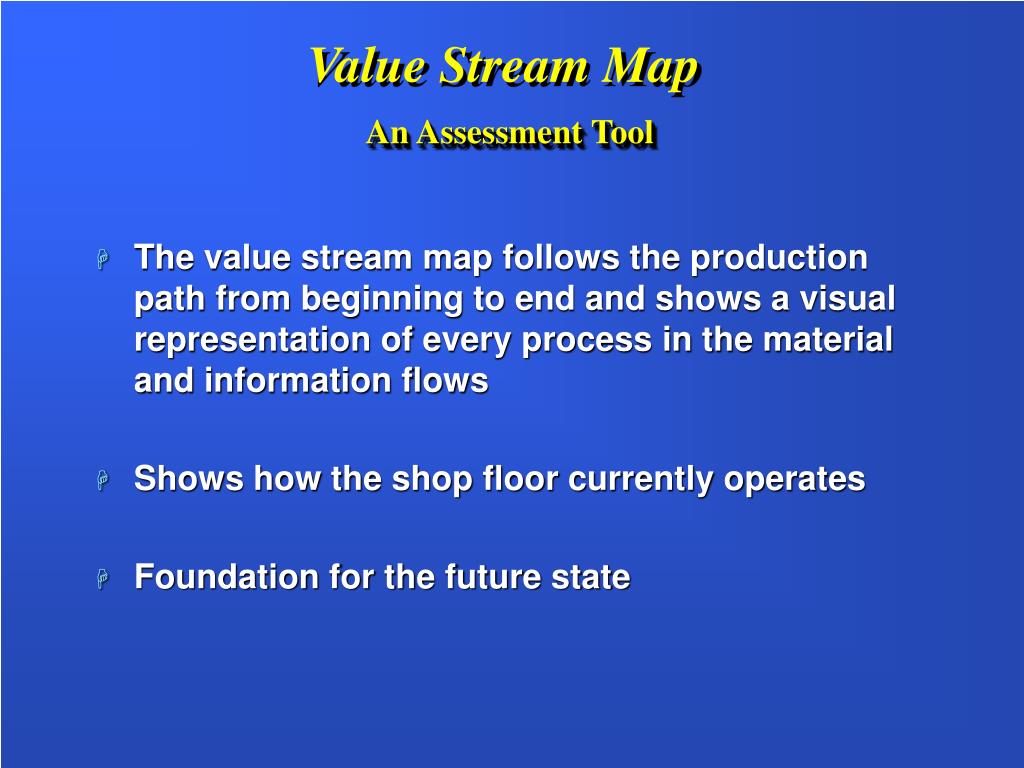 Value Stream Map

An Assessment Tool

The value stream map follows the production path from beginning to end and shows a visual representation of every process in the material and information flows

Shows how the shop floor currently operates

Foundation for the future state